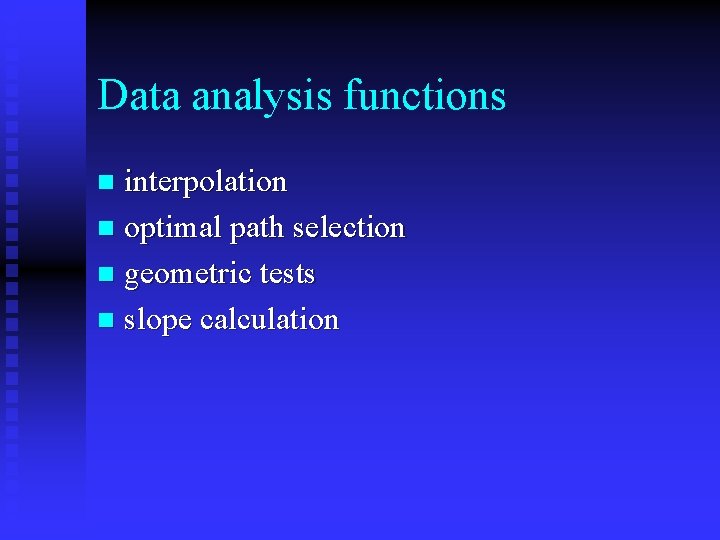 Data analysis functions

- interpolation
- optimal path selection
- geometric tests
- slope calculation